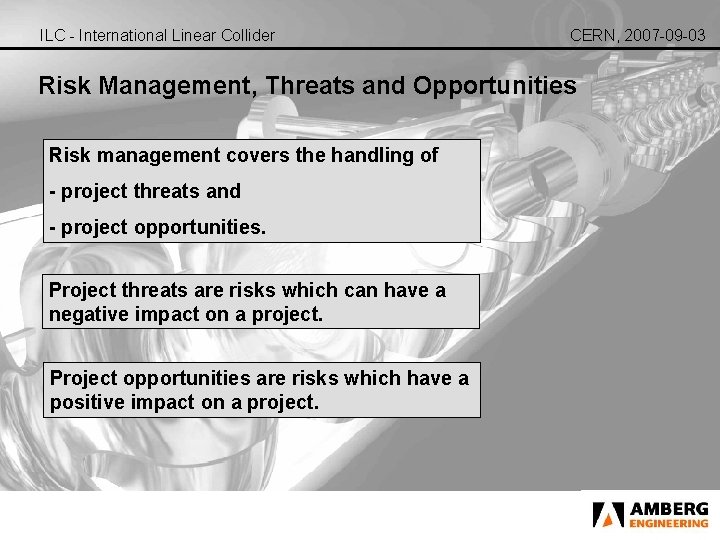 ILC - International Linear Collider

CERN, 2007-09-03

Risk Management, Threats and Opportunities

Risk management covers the handling of

- project threats and

- project opportunities.

Project threats are risks which can have a negative impact on a project.

Project opportunities are risks which have a positive impact on a project.

AMBERG
ENGINEERING